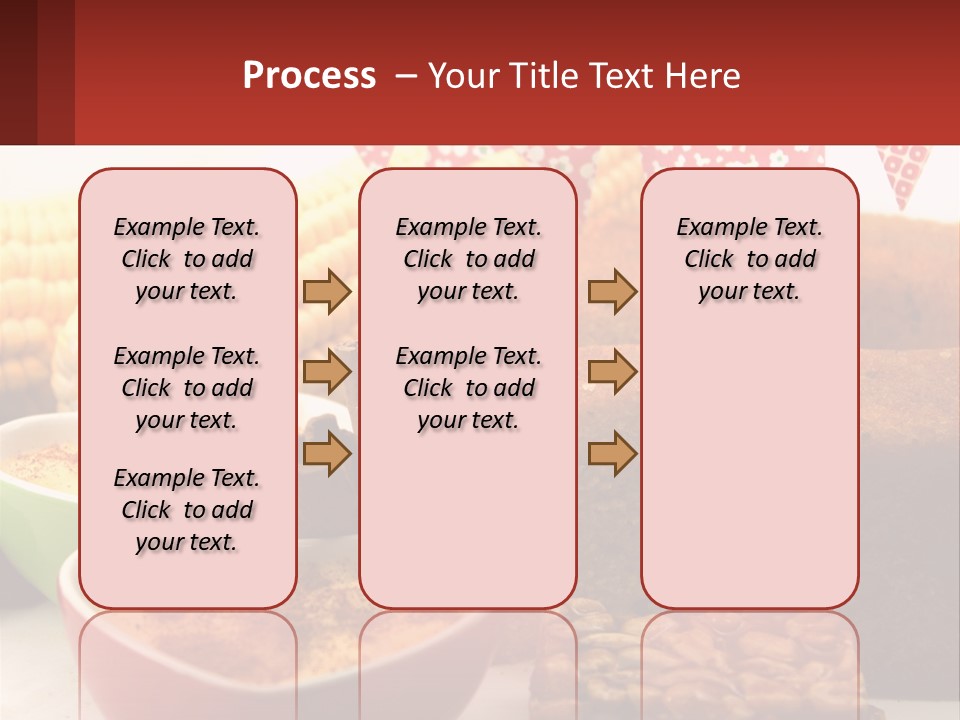 Process – Your Title Text Here

Example Text. Click to add your text.

Example Text. Click to add your text.

Example Text. Click to add your text.

Example Text. Click to add your text.

Example Text. Click to add your text.

Example Text. Click to add your text.